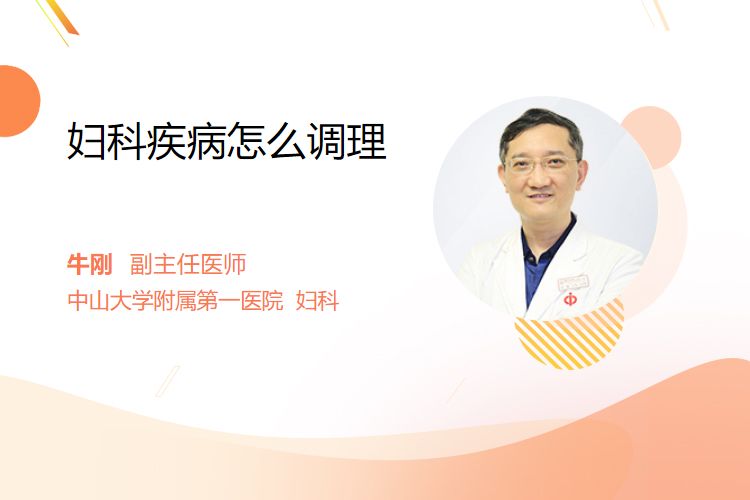 妇科疾病怎么调理

牛刚 副主任医师
中山大学附属第一医院 妇科